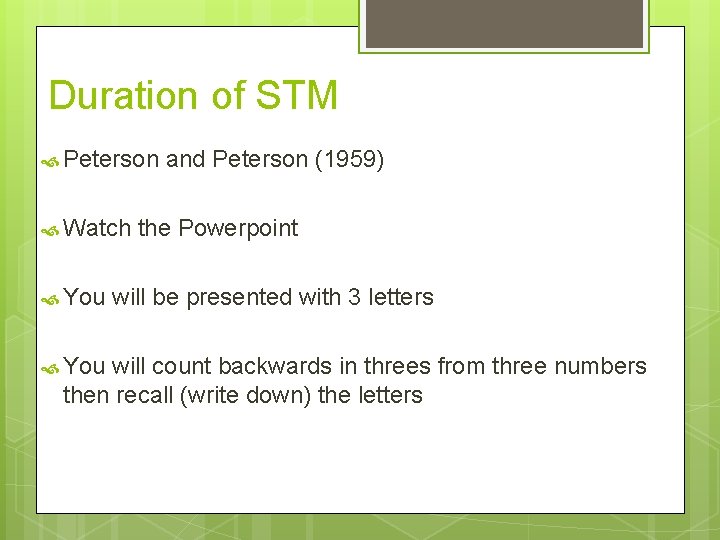 Duration of STM

Peterson and Peterson (1959)

Watch the Powerpoint

You will be presented with 3 letters

You will count backwards in threes from three numbers then recall (write down) the letters